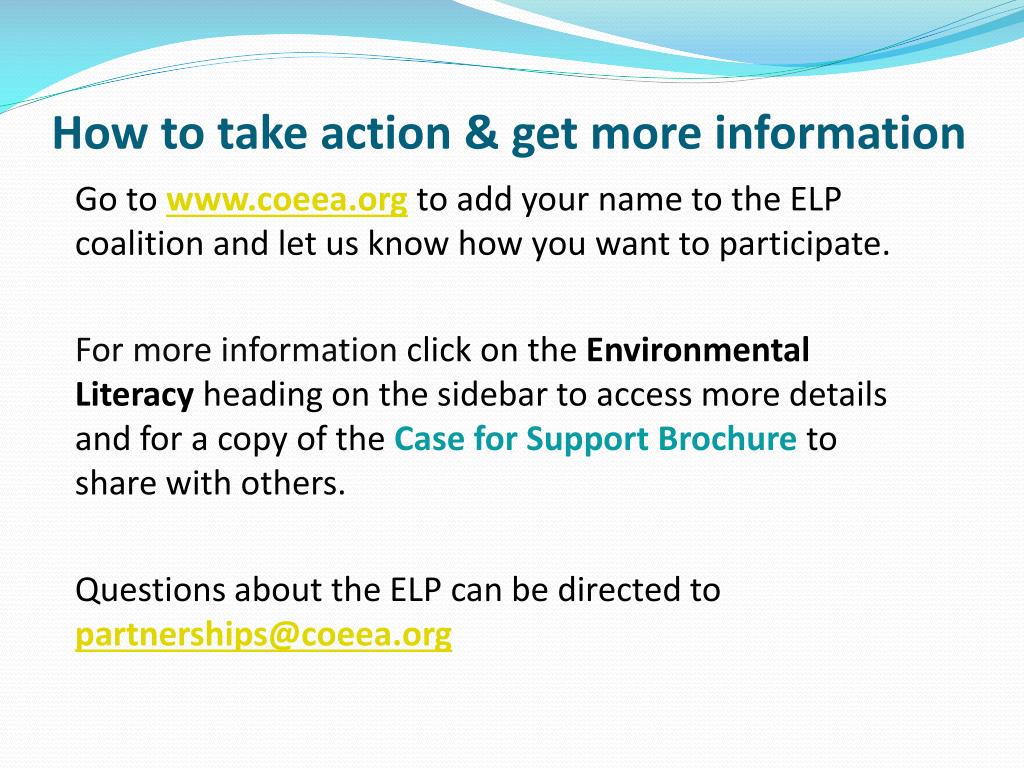 How to take action & get more information

Go to www.coeea.org to add your name to the ELP coalition and let us know how you want to participate.

For more information click on the Environmental Literacy heading on the sidebar to access more details and for a copy of the Case for Support Brochure to share with others.

Questions about the ELP can be directed to partnerships@coeea.org